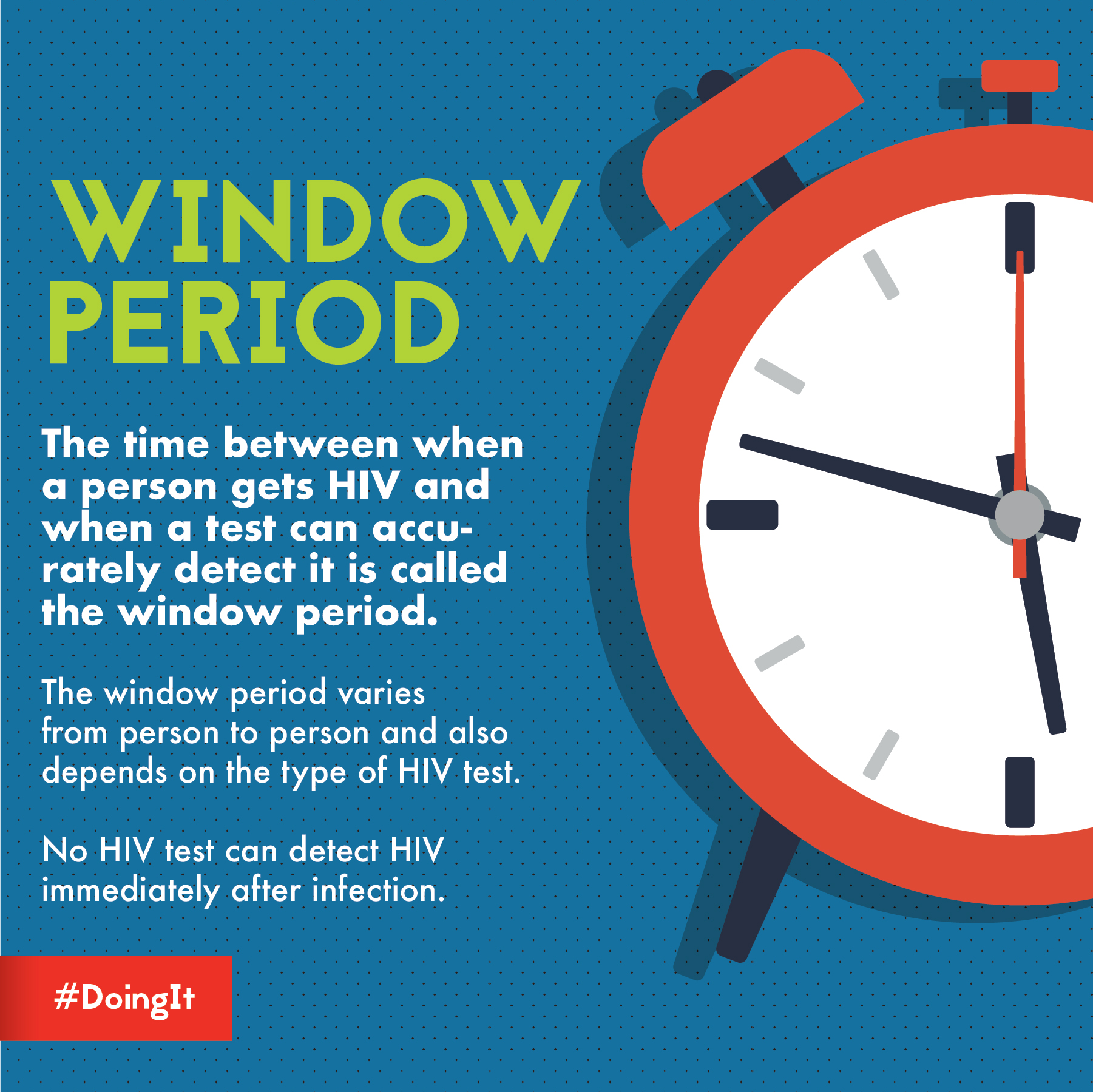 WINDOW PERIOD

The time between when a person gets HIV and when a test can accurately detect it is called the window period.

The window period varies from person to person and also depends on the type of HIV test.

No HIV test can detect HIV immediately after infection.

#DoingIt